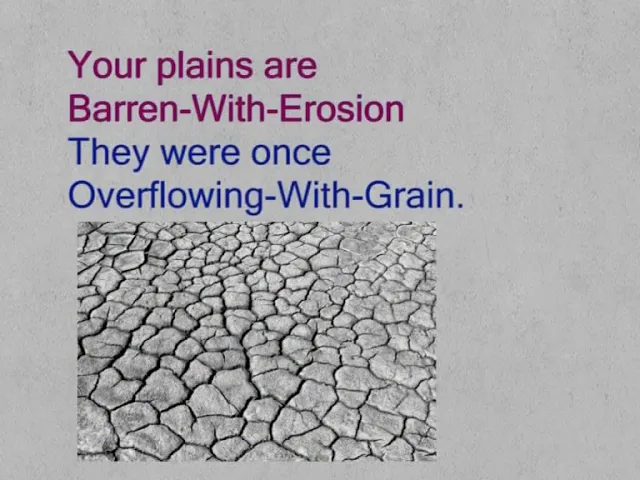 Your plains are Barren-With-Erosion
They were once Overflowing-With-Grain.